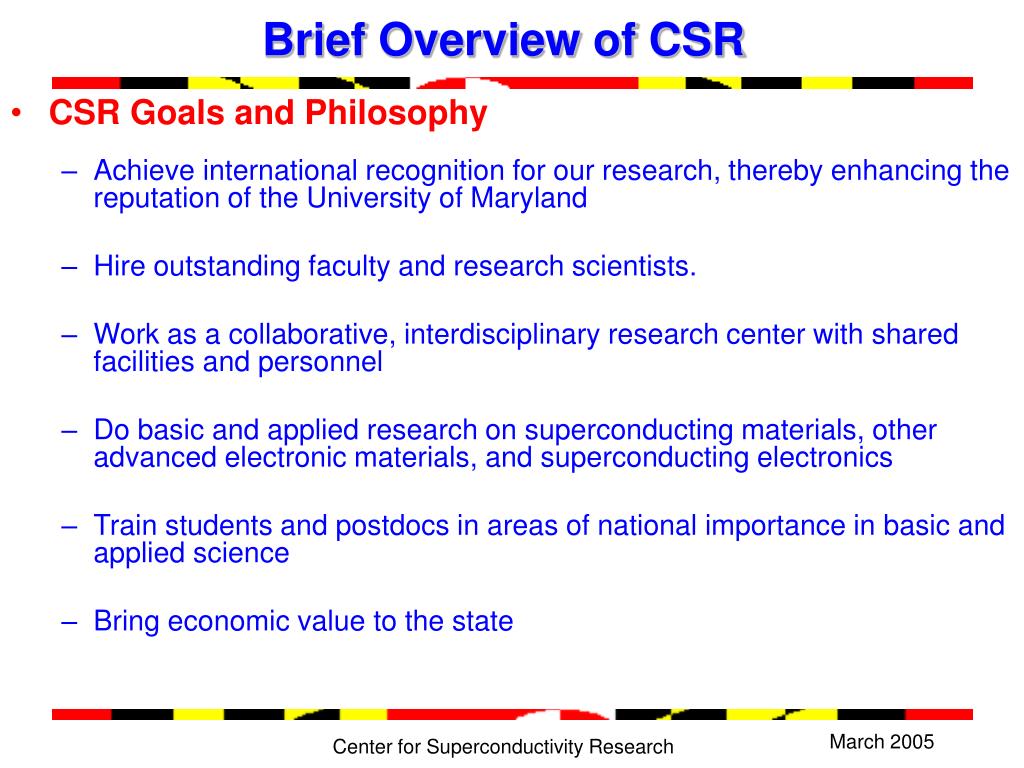 Brief Overview of CSR

• CSR Goals and Philosophy

– Achieve international recognition for our research, thereby enhancing the reputation of the University of Maryland

– Hire outstanding faculty and research scientists.

– Work as a collaborative, interdisciplinary research center with shared facilities and personnel

– Do basic and applied research on superconducting materials, other advanced electronic materials, and superconducting electronics

– Train students and postdocs in areas of national importance in basic and applied science

– Bring economic value to the state

Center for Superconductivity Research

March 2005